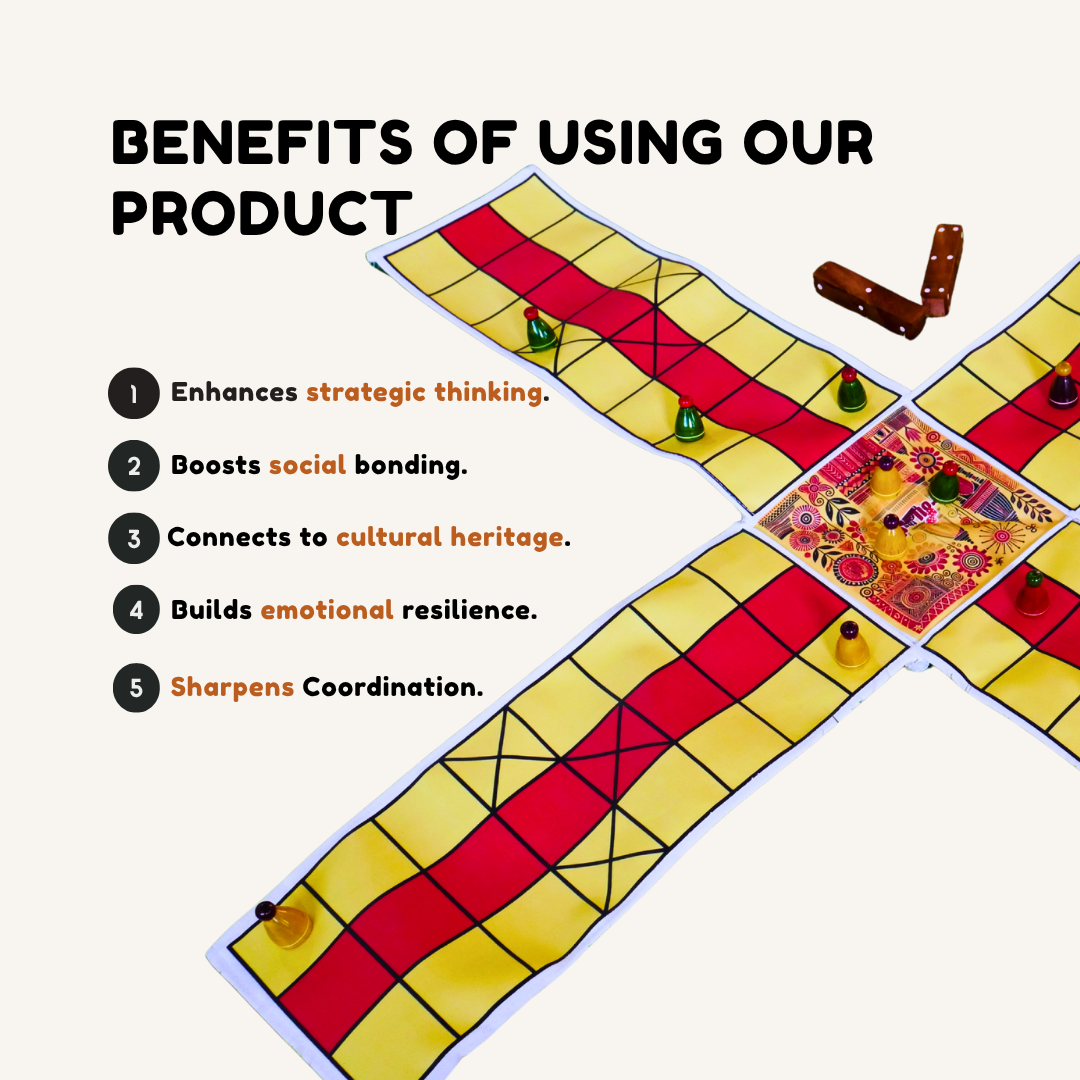 BENEFITS OF USING OUR PRODUCT

1 Enhances strategic thinking.

2 Boosts social bonding.

3 Connects to cultural heritage.

4 Builds emotional resilience.

5 Sharpens Coordination.